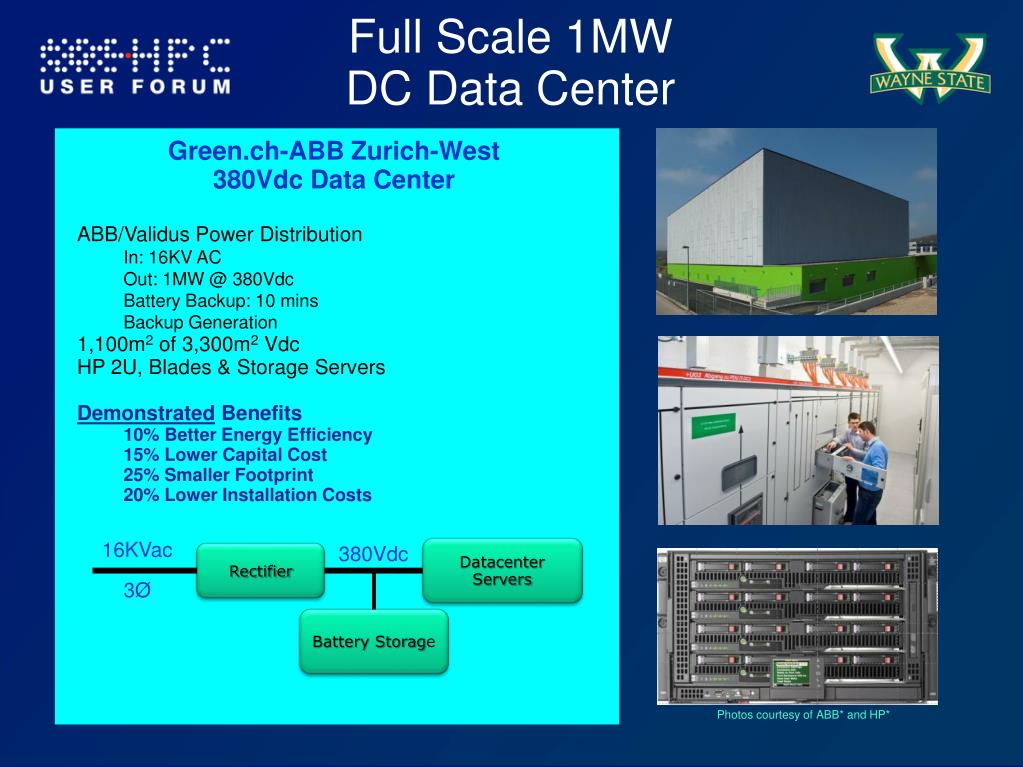 HPC USER FORUM

Full Scale 1MW DC Data Center

WAYNE STATE

Green.ch-ABB Zurich-West 380Vdc Data Center

ABB/Validus Power Distribution
In: 16KV AC
Out: 1MW @ 380Vdc
Battery Backup: 10 mins
Backup Generation
1,100m$^2$ of 3,300m$^2$ Vdc
HP 2U, Blades & Storage Servers

Demonstrated Benefits
10% Better Energy Efficiency
15% Lower Capital Cost
25% Smaller Footprint
20% Lower Installation Costs

16KVac
3Ø
Rectifier
380Vdc
Datacenter Servers
Battery Storage

Photos courtesy of ABB* and HP*